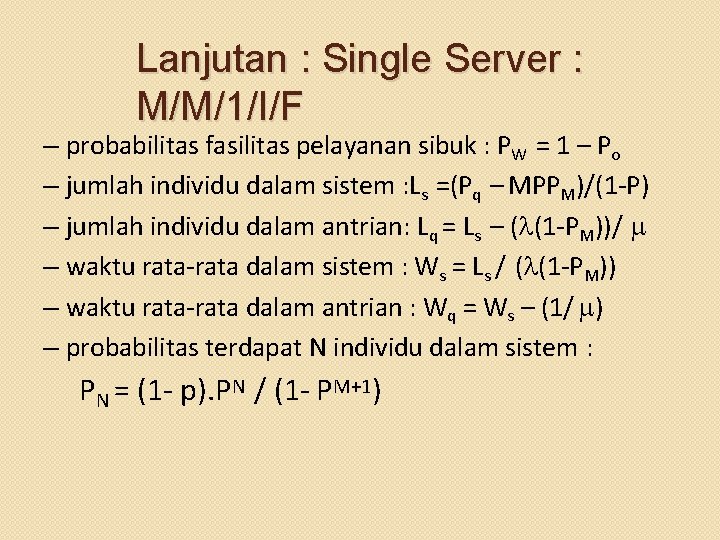 Lanjutan : Single Server : M/M/1/I/F

– probabilitas fasilitas pelayanan sibuk : $P_W = 1 – P_o$

– jumlah individu dalam sistem :$L_s =(P_q – MPP_M)/(1-P)$

– jumlah individu dalam antrian: $L_q = L_s – (\lambda(1-P_M))/ \mu$

– waktu rata-rata dalam sistem : $W_s = L_s / (\lambda(1-P_M))$

– waktu rata-rata dalam antrian : $W_q = W_s – (1/ \mu)$

– probabilitas terdapat N individu dalam sistem :

$P_N = (1- p).P^N / (1- P^{M+1})$